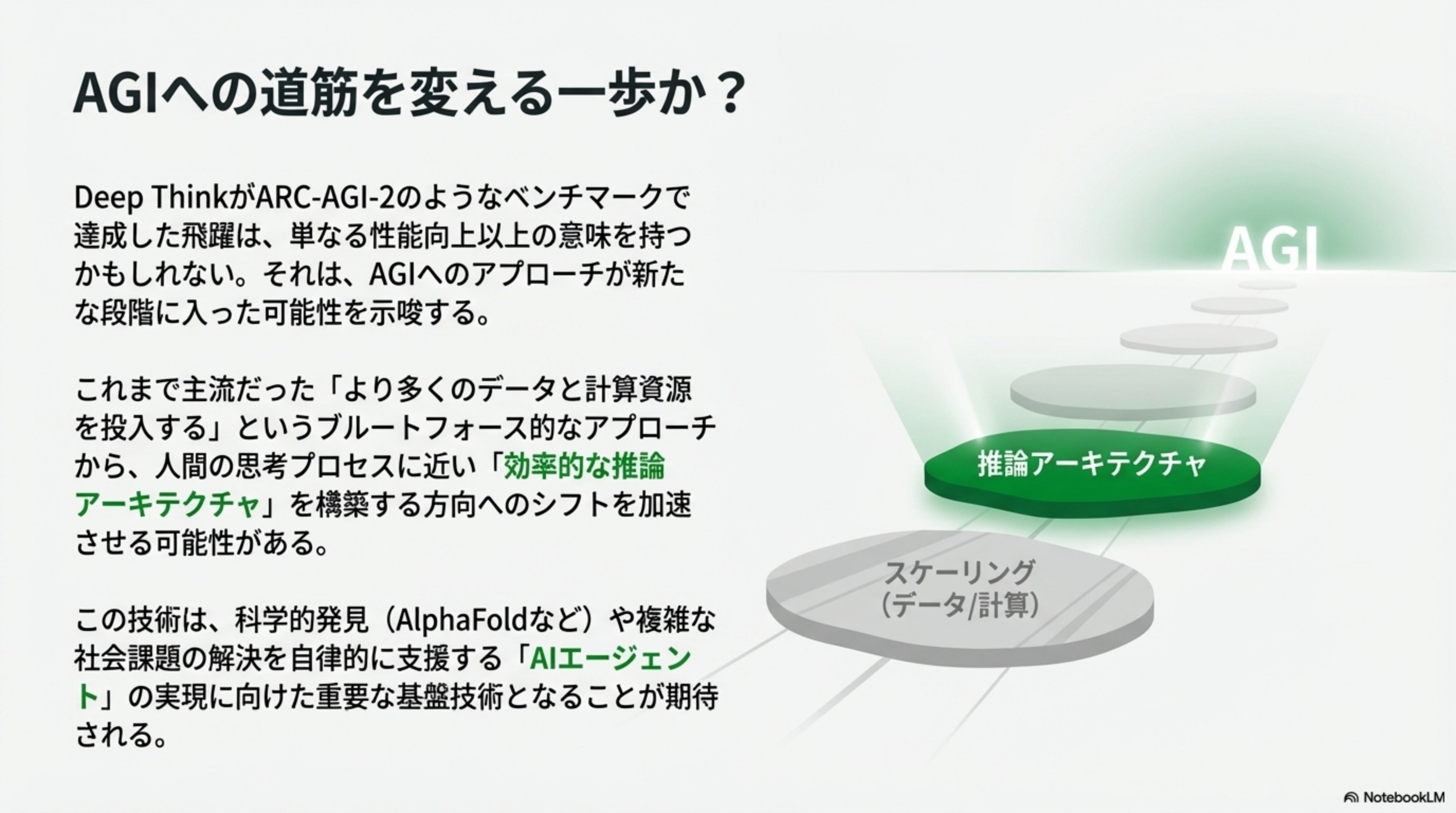 AGIへの道筋を変える一歩か？

Deep ThinkがARC-AGI-2のようなベンチマークで達成した飛躍は、単なる性能向上以上の意味を持つかもしれない。それは、AGIへのアプローチが新たな段階に入った可能性を示唆する。

これまで主流だった「より多くのデータと計算資源を投入する」というブルートフォース的なアプローチから、人間の思考プロセスに近い「効率的な推論アーキテクチャ」を構築する方向へのシフトを加速させる可能性がある。

この技術は、科学的発見（AlphaFoldなど）や複雑な社会課題の解決を自律的に支援する「AIエージェント」の実現に向けた重要な基盤技術となることが期待される。

AGI

推論アーキテクチャ

スケーリング
（データ/計算）

NotebookLM